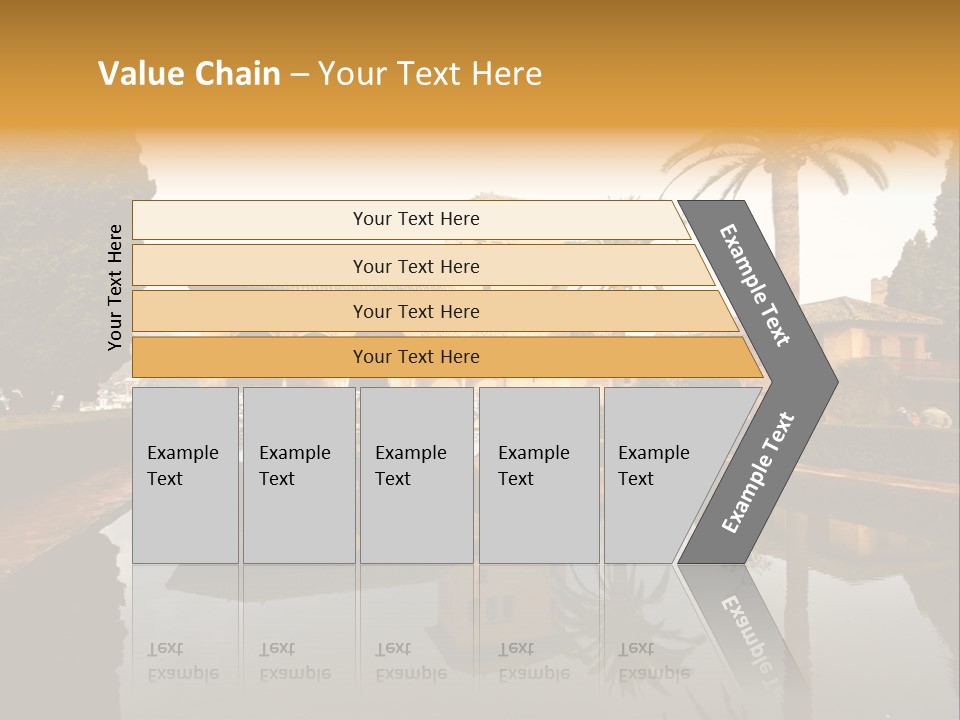 Value Chain – Your Text Here

Your Text Here

Your Text Here

Your Text Here

Your Text Here

Your Text Here

Example Text

Example Text

Example Text

Example Text

Example Text

Example Text

Example Text